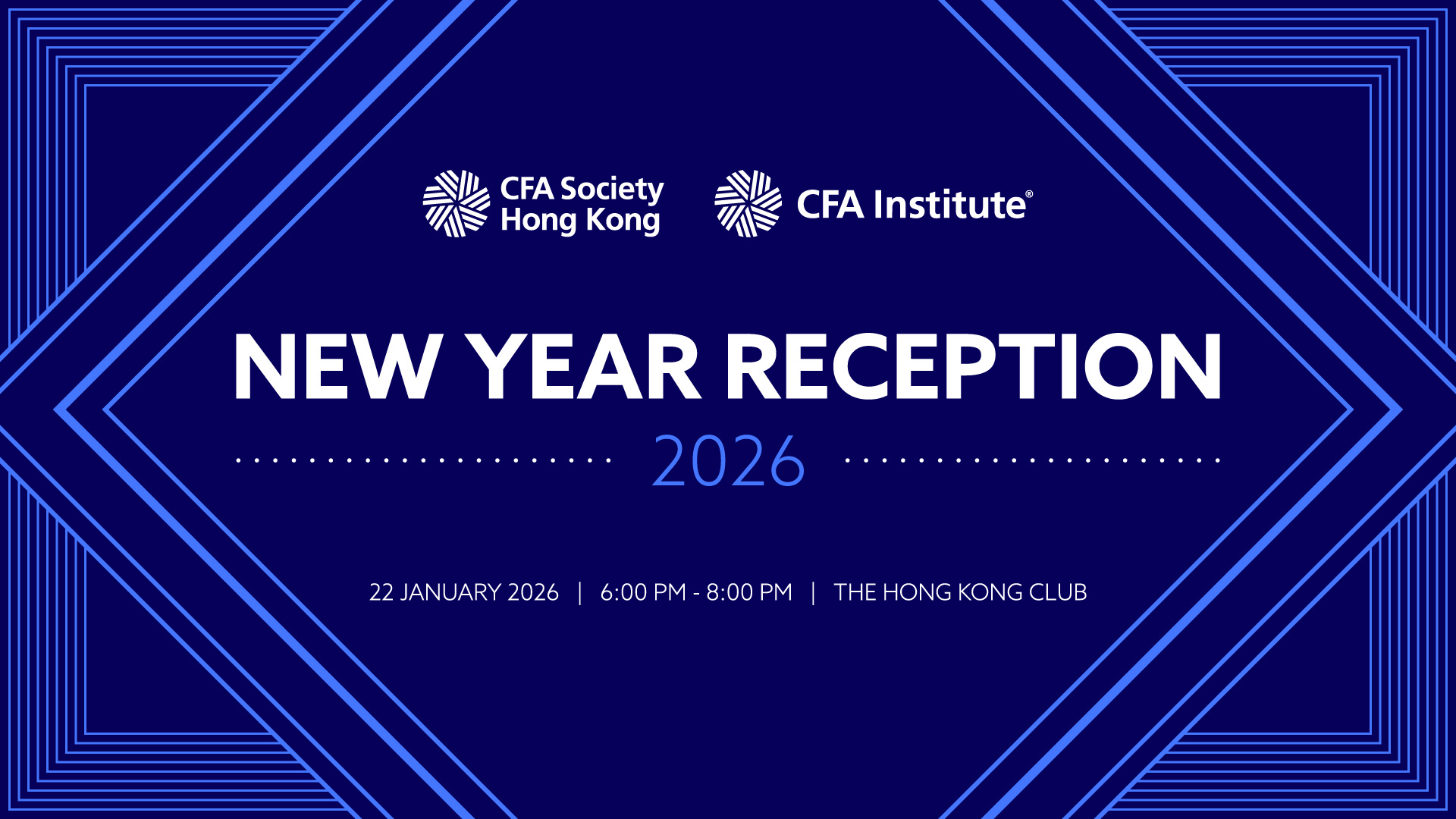 CFA Society Hong Kong

CFA Institute®

NEW YEAR RECEPTION

2026

22 JANUARY 2026 | 6:00 PM - 8:00 PM | THE HONG KONG CLUB